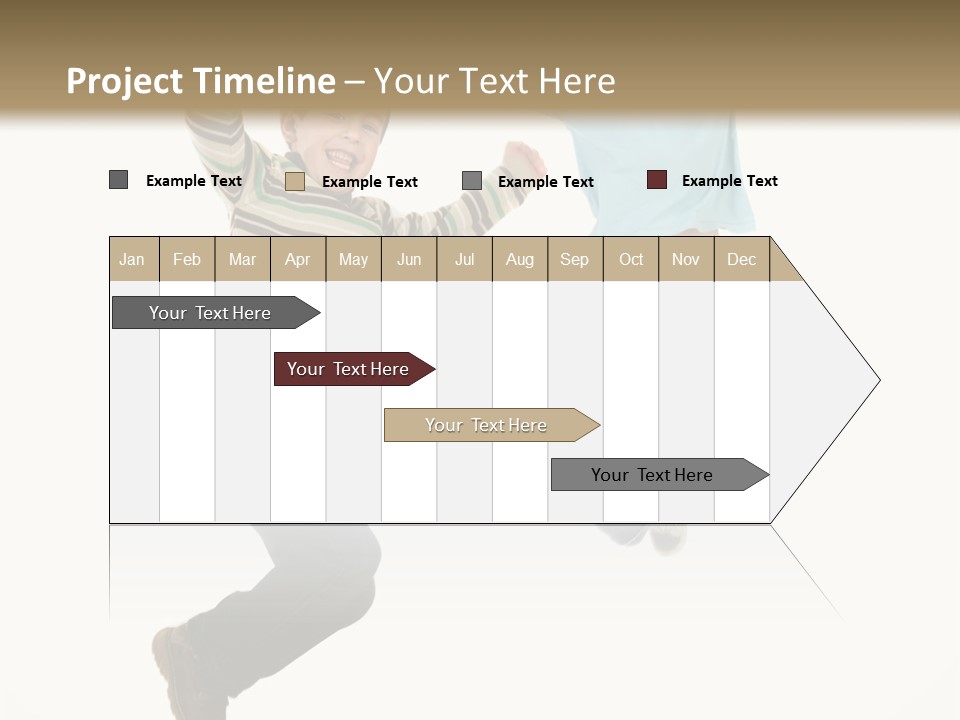 Project Timeline – Your Text Here

Example Text Example Text Example Text Example Text

| Jan | Feb | Mar | Apr | May | Jun | Jul | Aug | Sep | Oct | Nov | Dec |
|---|---|---|---|---|---|---|---|---|---|---|---|

Your Text Here

Your Text Here

Your Text Here

Your Text Here